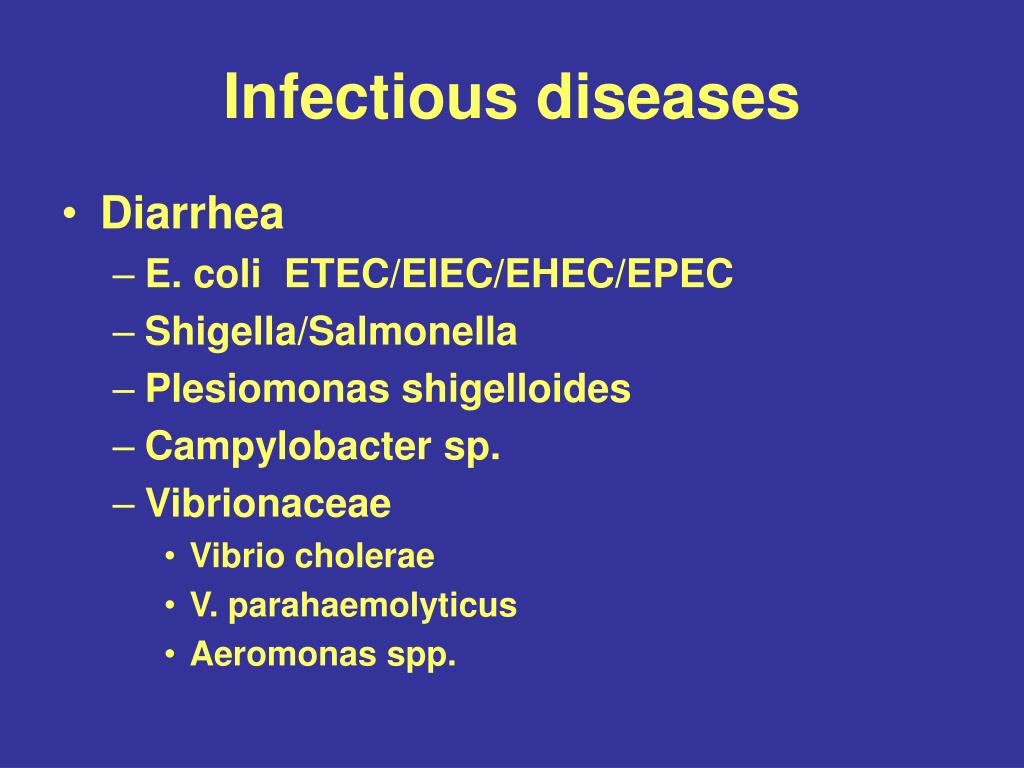 Infectious diseases

• Diarrhea
– E. coli ETEC/EIEC/EHEC/EPEC
– Shigella/Salmonella
– Plesiomonas shigelloides
– Campylobacter sp.
– Vibrionaceae
• Vibrio cholerae
• V. parahaemolyticus
• Aeromonas spp.